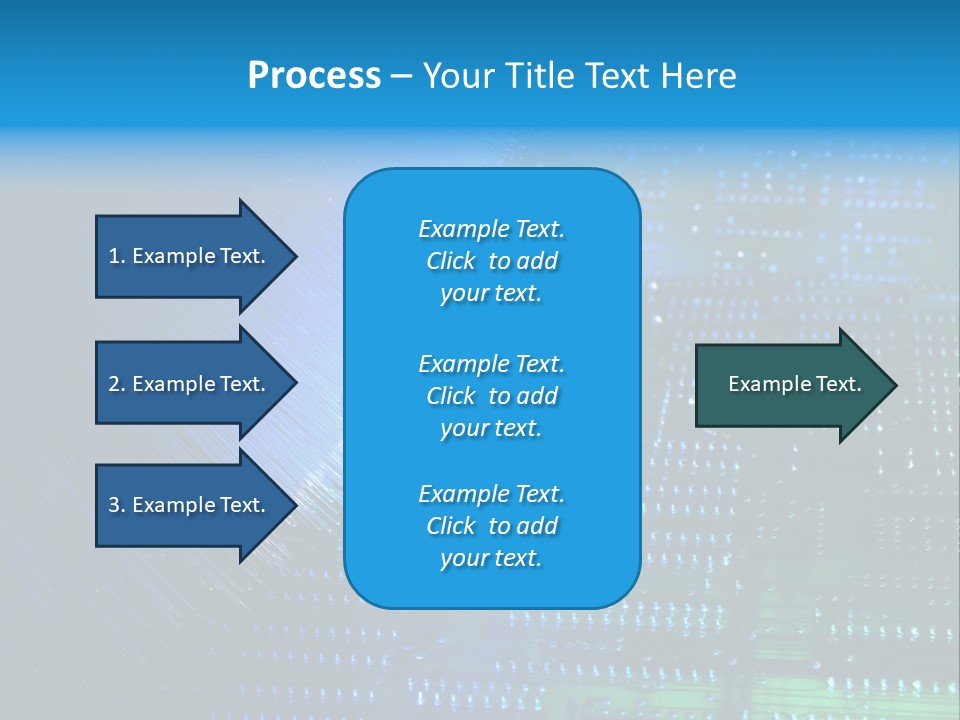 Process – Your Title Text Here

1. Example Text.

2. Example Text.

3. Example Text.

Example Text. Click to add your text.

Example Text. Click to add your text.

Example Text. Click to add your text.

Example Text.